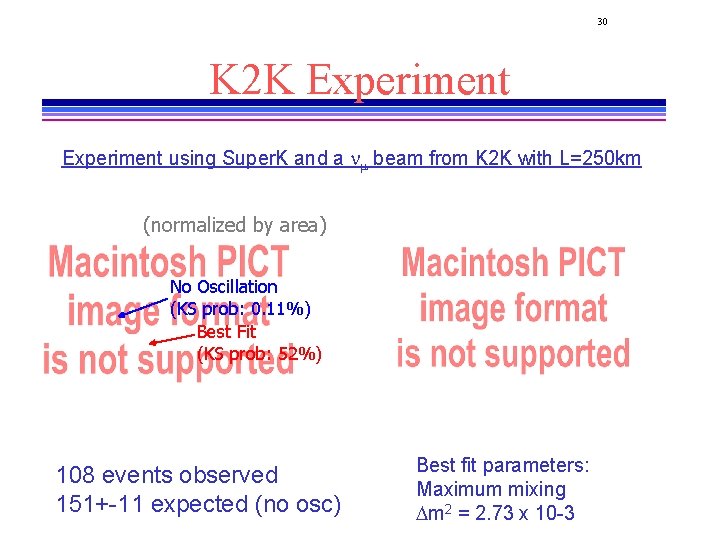 30

K2K Experiment

Experiment using SuperK and a $\nu_\mu$ beam from K2K with L=250km

(normalized by area)

Macintosh PICT image format is not supported

No Oscillation (KS prob: 0.11%)

Best Fit (KS prob: 52%)

Macintosh PICT image format is not supported

108 events observed
151+-11 expected (no osc)

Best fit parameters:
Maximum mixing
$\Delta m^2$ = 2.73 x 10-3